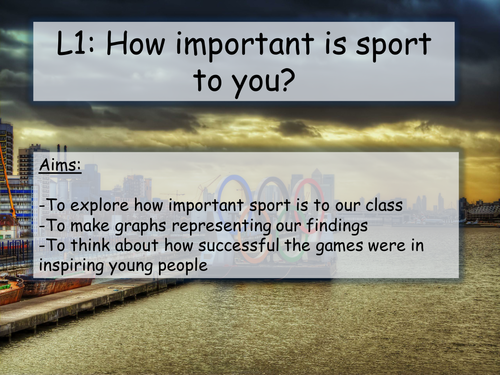 L1: How important is sport to you?

Aims:

-To explore how important sport is to our class
-To make graphs representing our findings
-To think about how successful the games were in inspiring young people